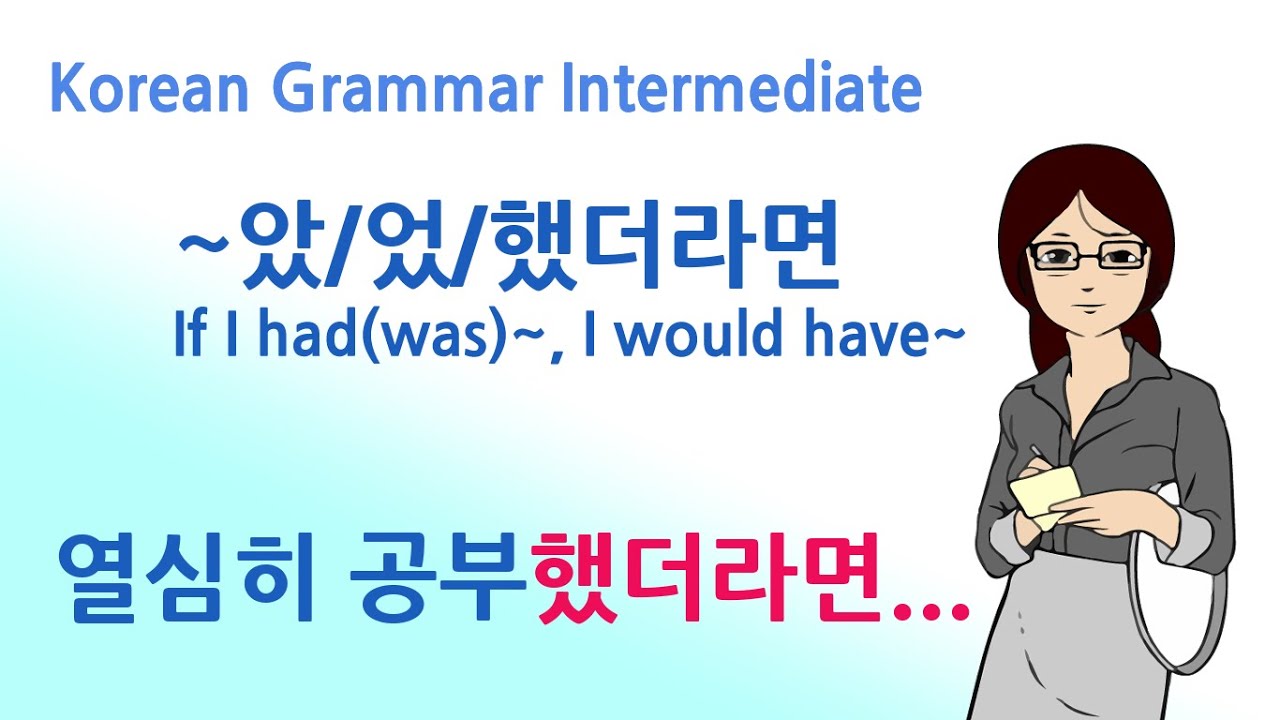 Korean Grammar Intermediate

~았/었/했더라면

If I had(was)~, I would have~

열심히 공부했더라면...